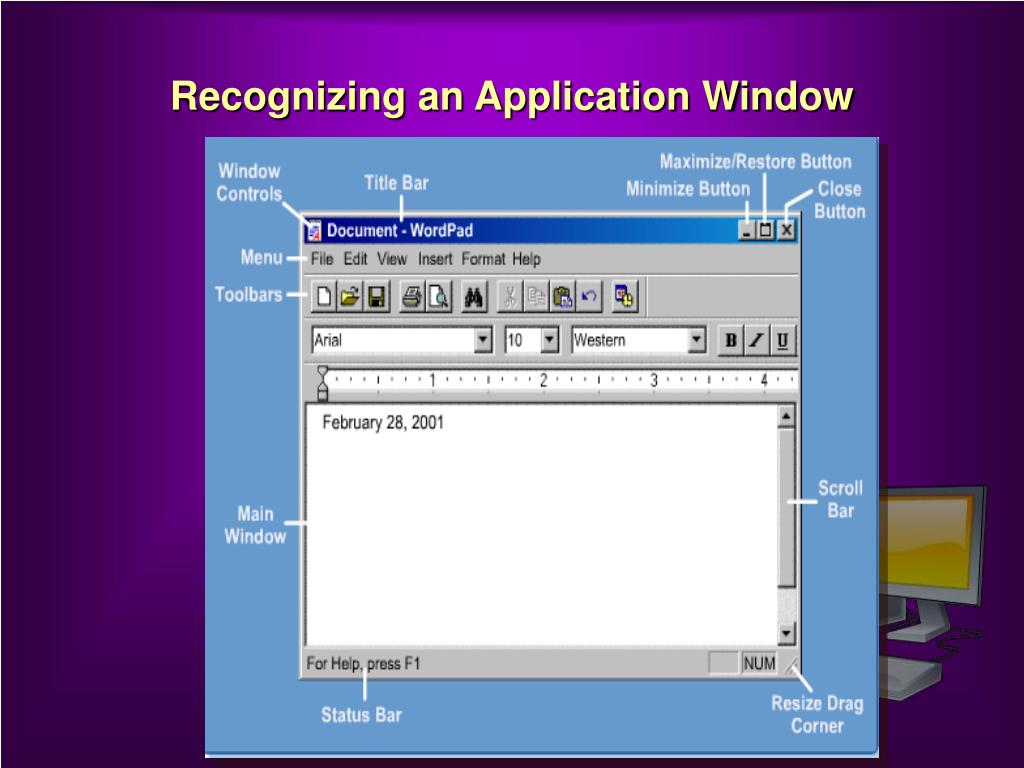 Recognizing an Application Window

Window Controls

Title Bar

Maximize/Restore Button

Minimize Button

Close Button

Document - WordPad

Menu

File Edit View Insert Format Help

Toolbars

Arial

10

Western

B

I

U

1

2

3

4

February 28, 2001

Main Window

Scroll Bar

For Help, press F1

NUM

Status Bar

Resize Drag Corner